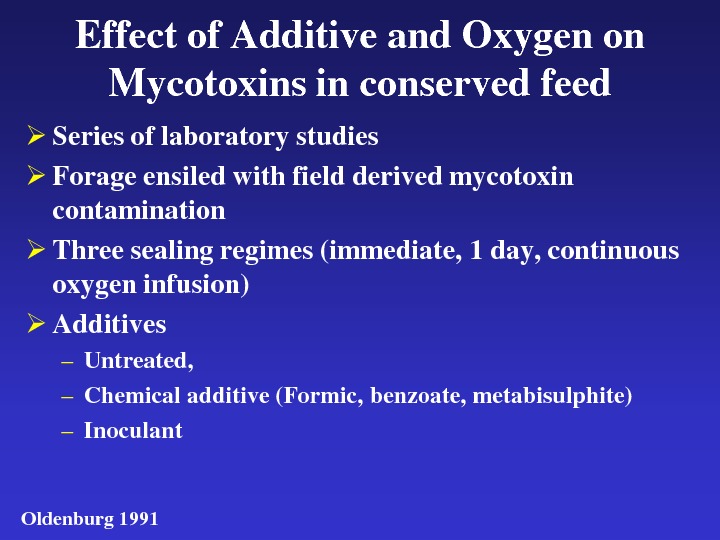 Effect of Additive and Oxygen on Mycotoxins in conserved feed

➢ Series of laboratory studies
➢ Forage ensiled with field derived mycotoxin contamination
➢ Three sealing regimes (immediate, 1 day, continuous oxygen infusion)
➢ Additives
– Untreated,
– Chemical additive (Formic, benzoate, metabisulphite)
– Inoculant

Oldenburg 1991